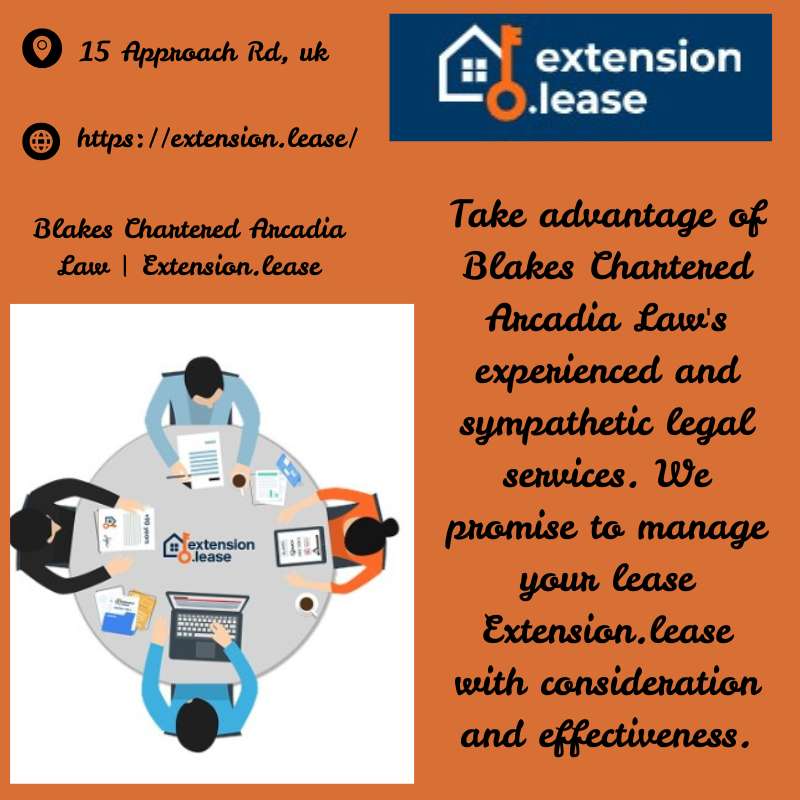 15 Approach Rd, uk

https://extension.lease/

extension .lease

Blakes Chartered Arcadia Law | Extension.lease

extension .lease

Take advantage of Blakes Chartered Arcadia Law's experienced and sympathetic legal services. We promise to manage your lease Extension.lease with consideration and effectiveness.